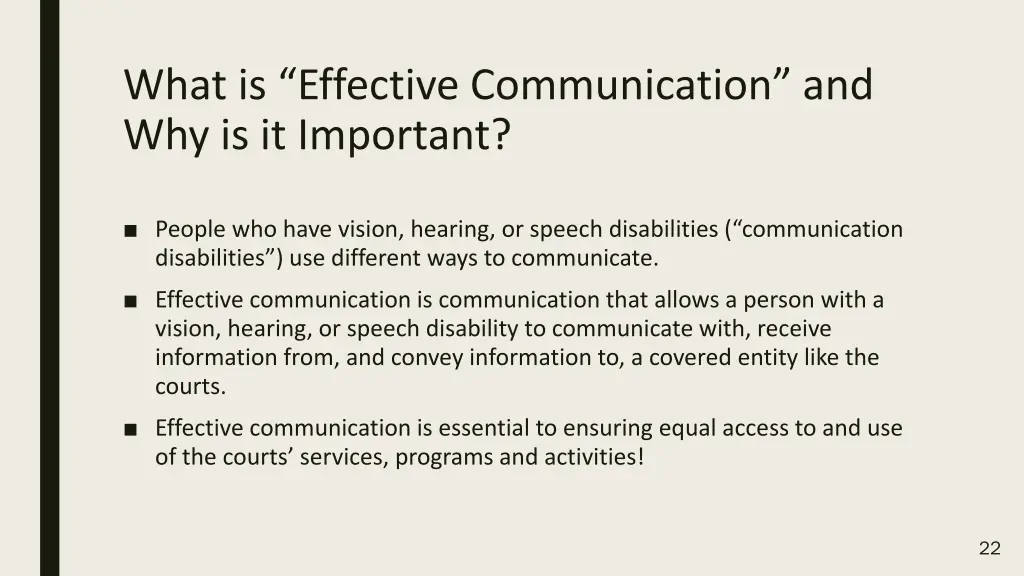 What is “Effective Communication” and Why is it Important?

■ People who have vision, hearing, or speech disabilities (“communication disabilities”) use different ways to communicate.

■ Effective communication is communication that allows a person with a vision, hearing, or speech disability to communicate with, receive information from, and convey information to, a covered entity like the courts.

■ Effective communication is essential to ensuring equal access to and use of the courts’ services, programs and activities!

22